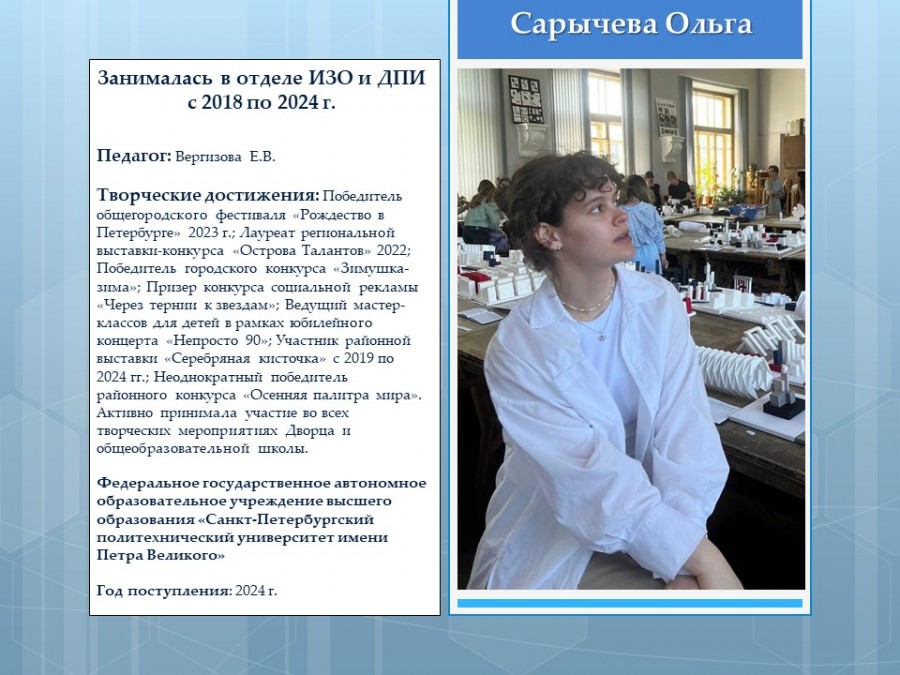 Сарычева Ольга

Занималась в отделе ИЗО и ДПИ с 2018 по 2024 г.

Педагог: Вергизова Е.В.

Творческие достижения: Победитель общегородского фестиваля «Рождество в Петербурге» 2023 г.; Лауреат региональной выставки-конкурса «Острова Талантов» 2022; Победитель городского конкурса «Зимушка-зима»; Призер конкурса социальной рекламы «Через тернии к звездам»; Ведущий мастер-классов для детей в рамках юбилейного концерта «Непросто 90»; Участник районной выставки «Серебряная кисточка» с 2019 по 2024 гг.; Неоднократный победитель районного конкурса «Осенняя палитра мира». Активно принимала участие во всех творческих мероприятиях Дворца и общеобразовательной школы.

Федеральное государственное автономное образовательное учреждение высшего образования «Санкт-Петербургский политехнический университет имени Петра Великого»

Год поступления: 2024 г.